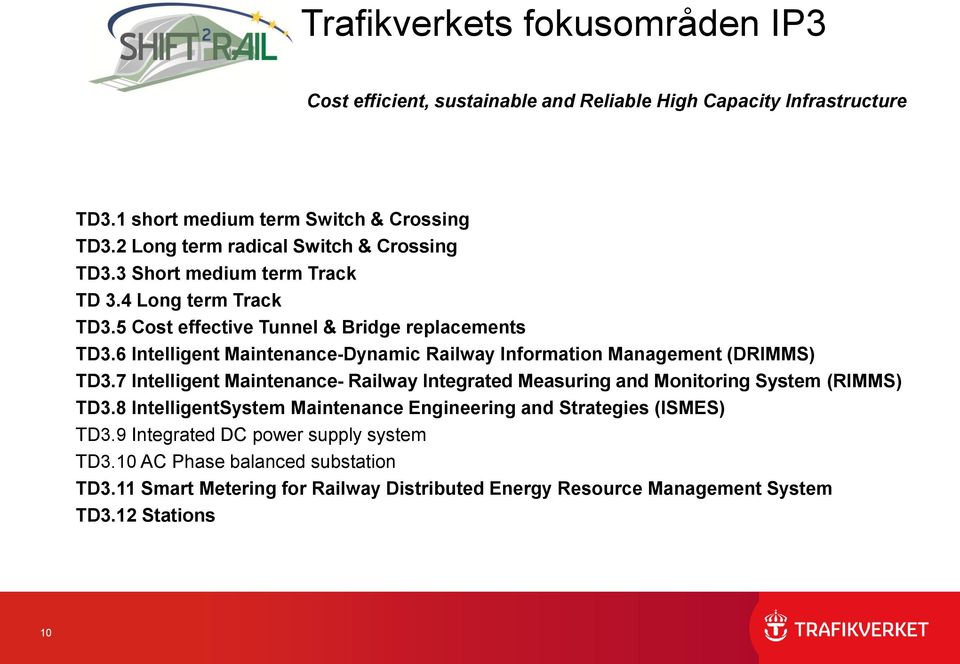 SHIFT²RAIL

Trafikverkets fokusområden IP3

Cost efficient, sustainable and Reliable High Capacity Infrastructure

TD3.1 short medium term Switch & Crossing
TD3.2 Long term radical Switch & Crossing
TD3.3 Short medium term Track
TD 3.4 Long term Track
TD3.5 Cost effective Tunnel & Bridge replacements
TD3.6 Intelligent Maintenance-Dynamic Railway Information Management (DRIMMS)
TD3.7 Intelligent Maintenance- Railway Integrated Measuring and Monitoring System (RIMMS)
TD3.8 IntelligentSystem Maintenance Engineering and Strategies (ISMES)
TD3.9 Integrated DC power supply system
TD3.10 AC Phase balanced substation
TD3.11 Smart Metering for Railway Distributed Energy Resource Management System
TD3.12 Stations

10

TRAFIKVERKET